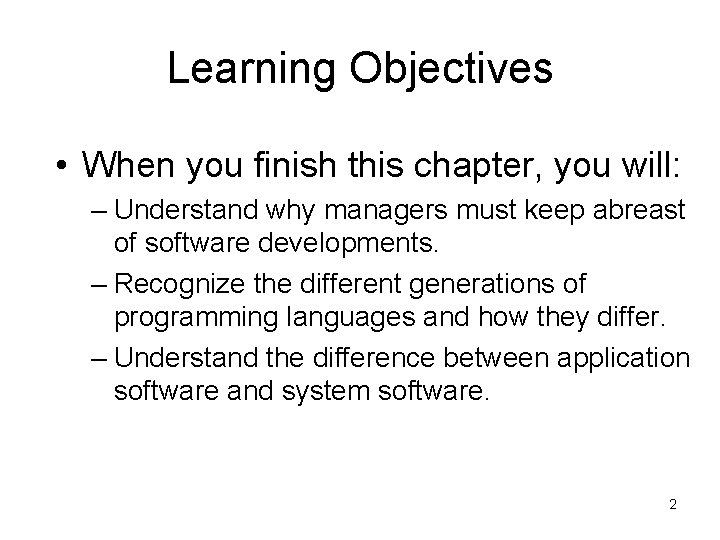 Learning Objectives

• When you finish this chapter, you will:
– Understand why managers must keep abreast of software developments.
– Recognize the different generations of programming languages and how they differ.
– Understand the difference between application software and system software.

2